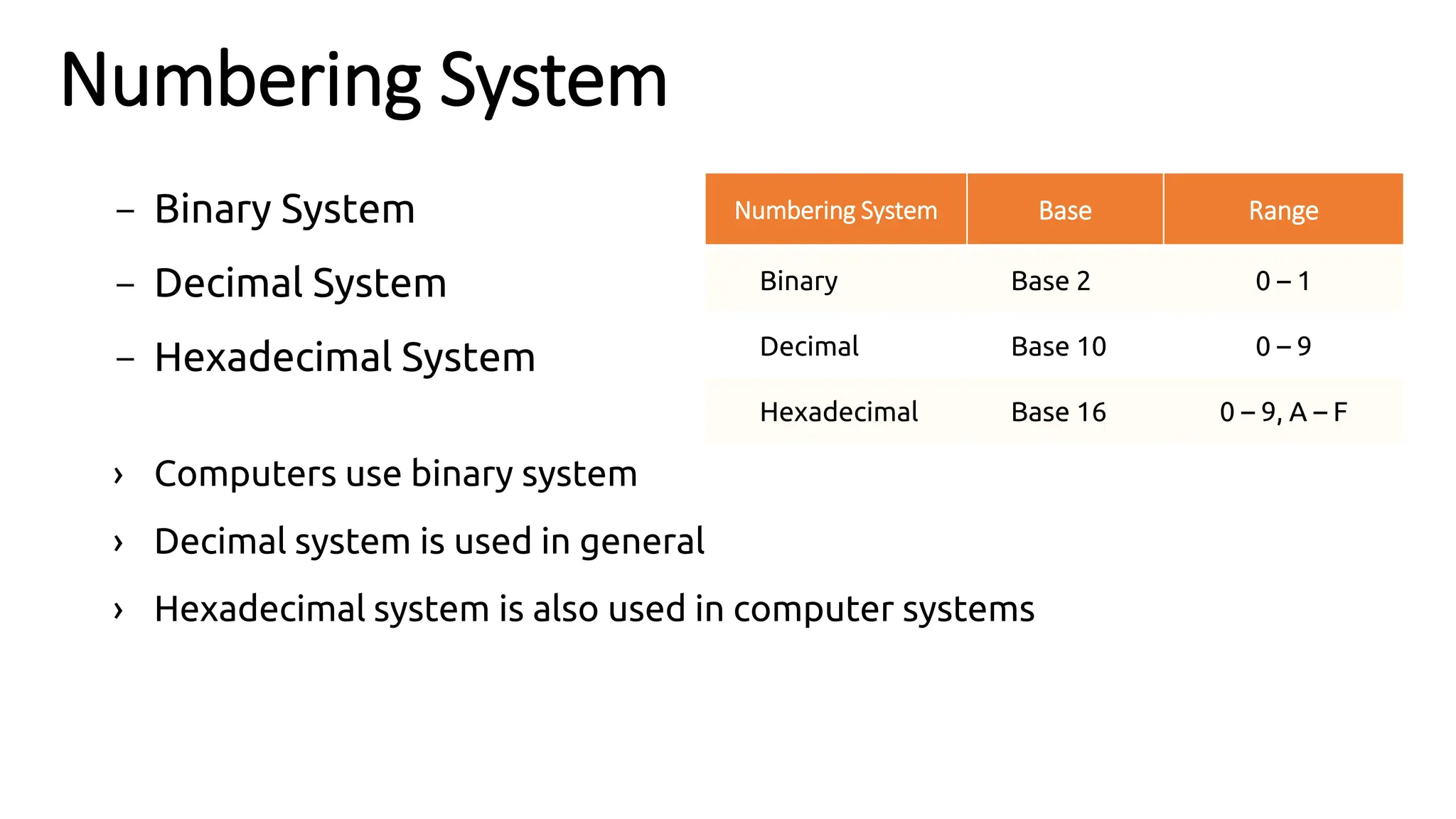 Numbering System

– Binary System

– Decimal System

– Hexadecimal System

| Numbering System | Base | Range |
|---|---|---|
| Binary | Base 2 | 0 – 1 |
| Decimal | Base 10 | 0 – 9 |
| Hexadecimal | Base 16 | 0 – 9, A – F |

› Computers use binary system

› Decimal system is used in general

› Hexadecimal system is also used in computer systems